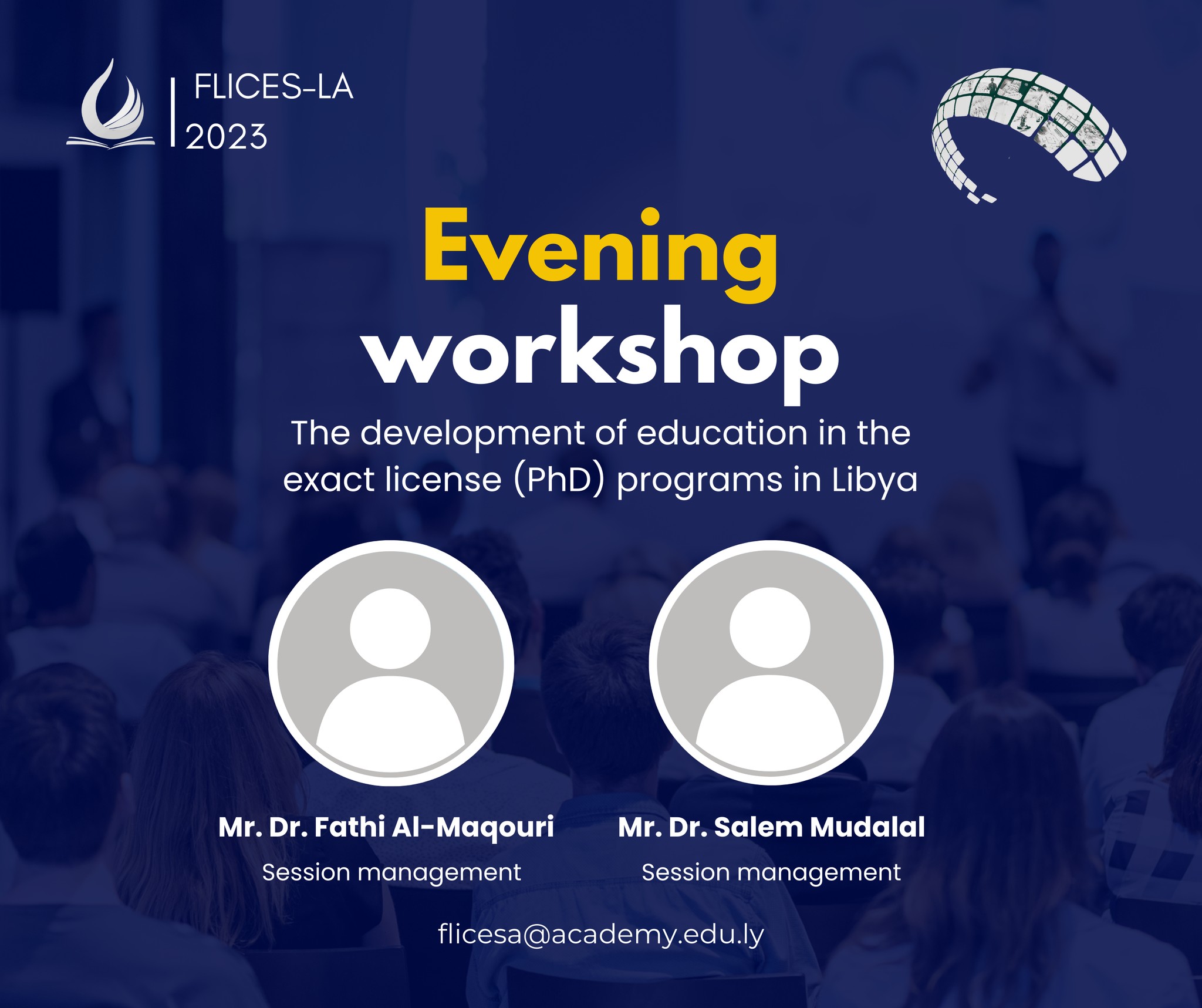 FLICES-LA
2023

Evening workshop

The development of education in the exact license (PhD) programs in Libya

Mr. Dr. Fathi Al-Maqouri
Session management

Mr. Dr. Salem Mudalal
Session management

flicesa@academy.edu.ly